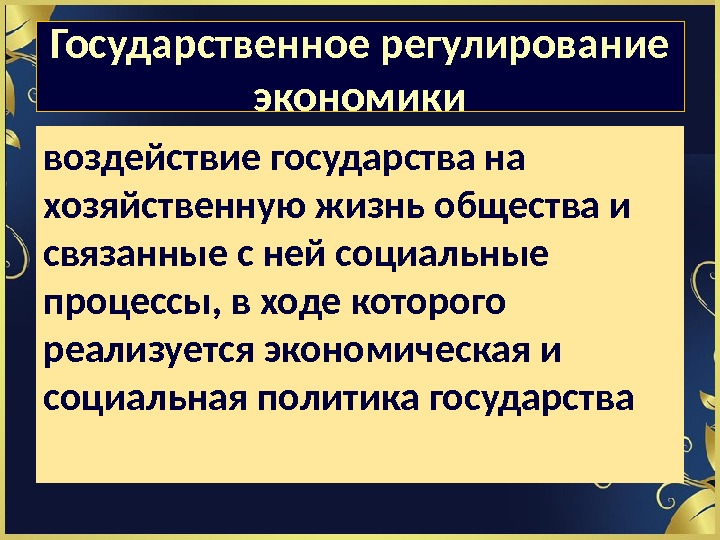 Государственное регулирование экономики

воздействие государства на хозяйственную жизнь общества и связанные с ней социальные процессы, в ходе которого реализуется экономическая и социальная политика государства